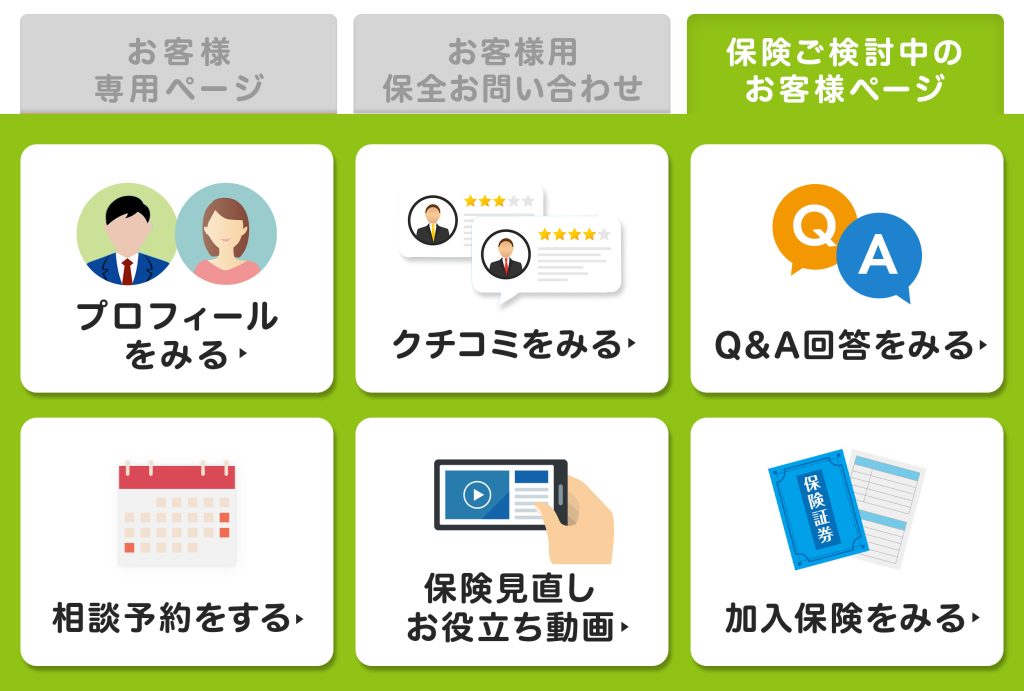 お客様
専用ページ

お客様用
保全お問い合わせ

保険ご検討中の
お客様ページ

プロフィール
をみる

クチコミをみる

Q
A

Q&A回答をみる

相談予約をする

保険見直し
お役立ち動画

保険証券

加入保険をみる